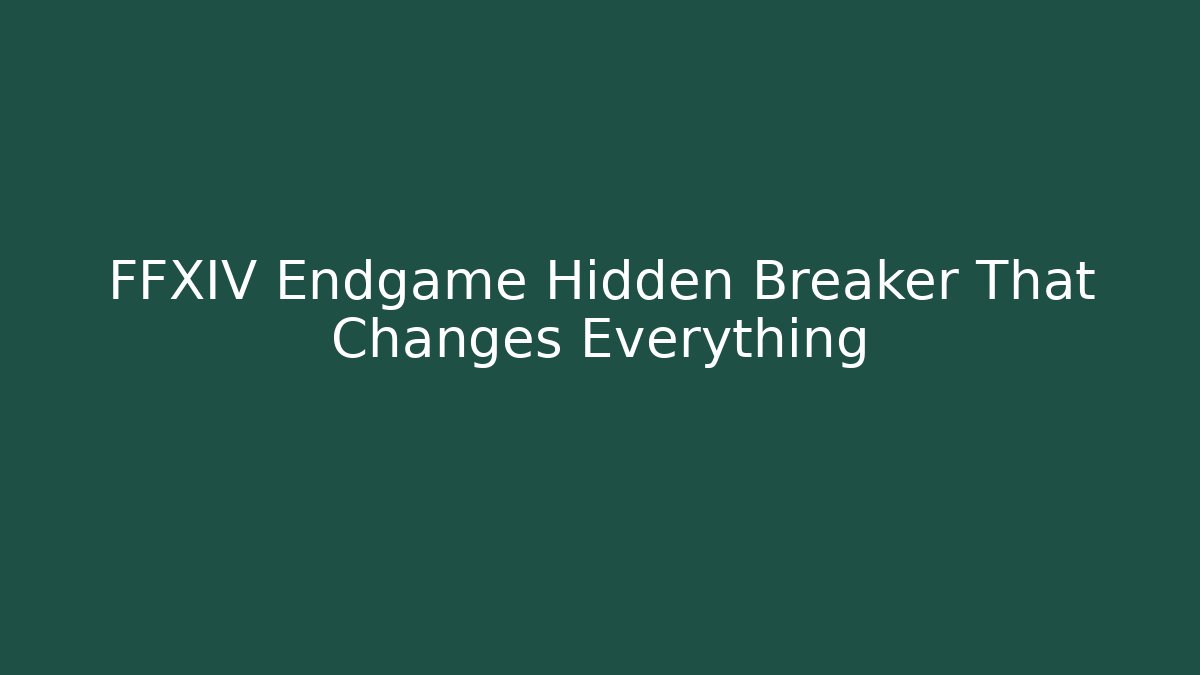 FFXIV Endgame Hidden Breaker That Changes Everything